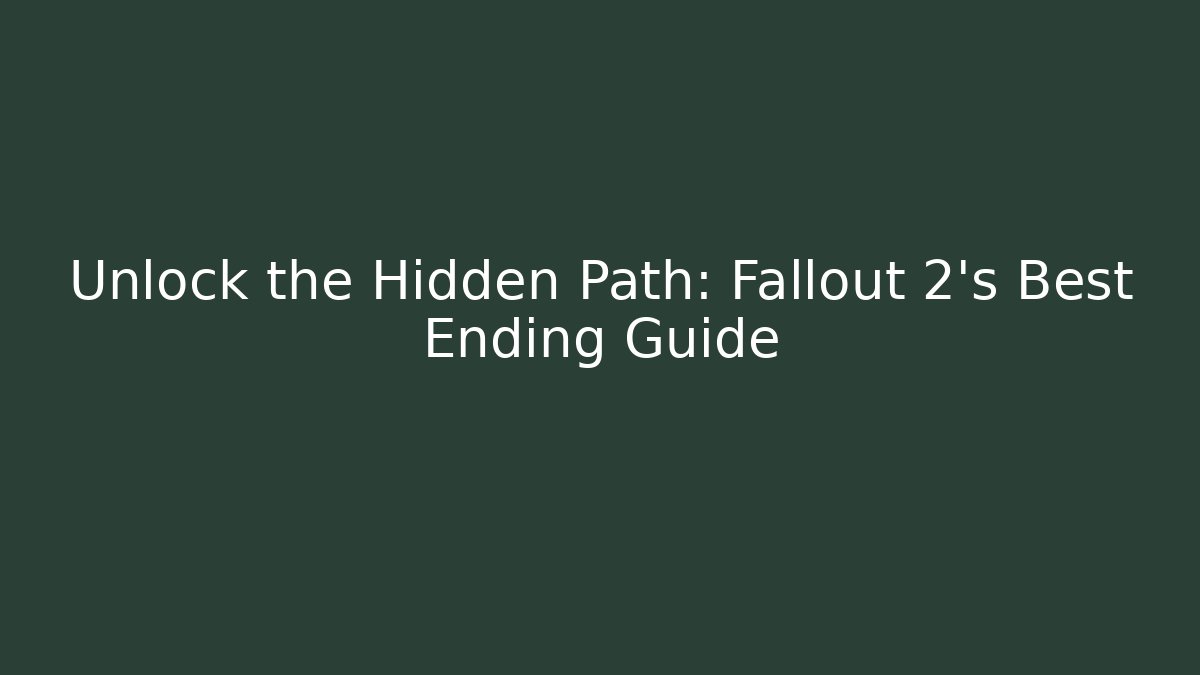 Unlock the Hidden Path: Fallout 2's Best Ending Guide